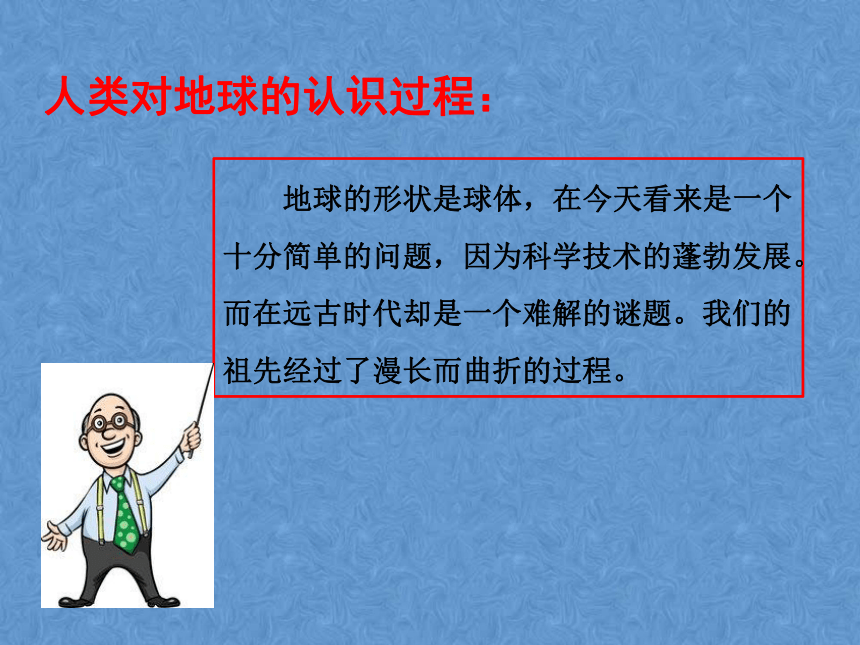 人类对地球的认识过程：

地球的形状是球体，在今天看来是一个十分简单的问题，因为科学技术的蓬勃发展。而在远古时代却是一个难解的谜题。我们的祖先经过了漫长而曲折的过程。